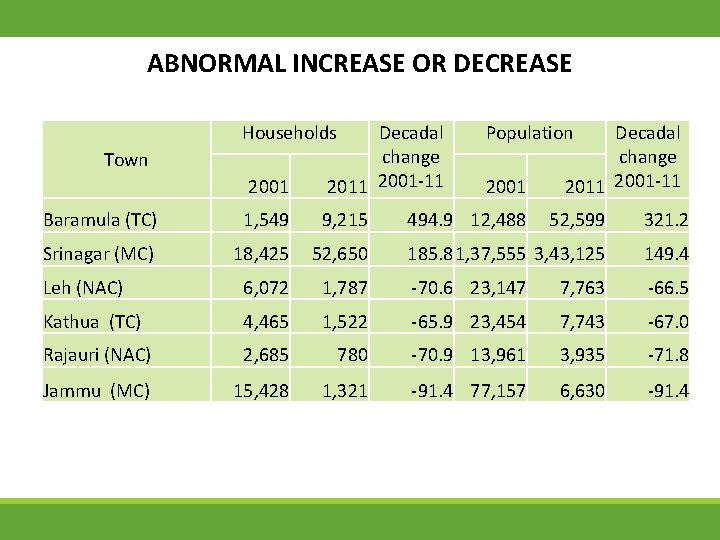 ABNORMAL INCREASE OR DECREASE

| Town | Households 2001 | Households 2011 | Decadal change 2001-11 | Population 2001 | Population 2011 | Decadal change 2001-11 |
|---|---|---|---|---|---|---|
| Baramula (TC) | 1,549 | 9,215 | 494.9 | 12,488 | 52,599 | 321.2 |
| Srinagar (MC) | 18,425 | 52,650 | 185.8 | 1,37,555 | 3,43,125 | 149.4 |
| Leh (NAC) | 6,072 | 1,787 | -70.6 | 23,147 | 7,763 | -66.5 |
| Kathua (TC) | 4,465 | 1,522 | -65.9 | 23,454 | 7,743 | -67.0 |
| Rajauri (NAC) | 2,685 | 780 | -70.9 | 13,961 | 3,935 | -71.8 |
| Jammu (MC) | 15,428 | 1,321 | -91.4 | 77,157 | 6,630 | -91.4 |